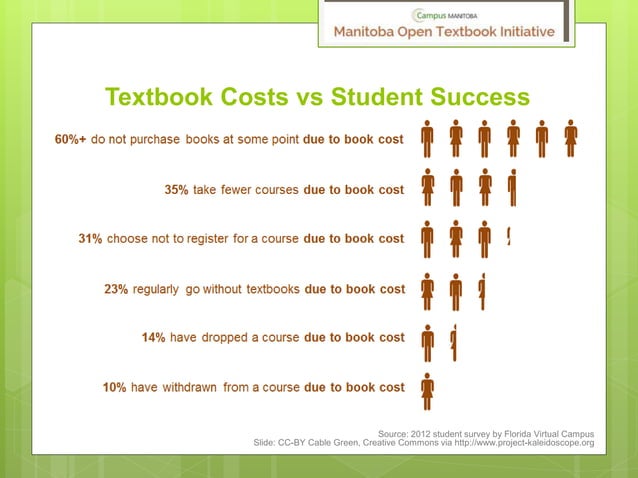 Campus MANITOBA
Manitoba Open Textbook Initiative

Textbook Costs vs Student Success

60%+ do not purchase books at some point due to book cost

35% take fewer courses due to book cost

31% choose not to register for a course due to book cost

23% regularly go without textbooks due to book cost

14% have dropped a course due to book cost

10% have withdrawn from a course due to book cost

Source: 2012 student survey by Florida Virtual Campus
Slide: CC-BY Cable Green, Creative Commons via http://www.project-kaleidoscope.org